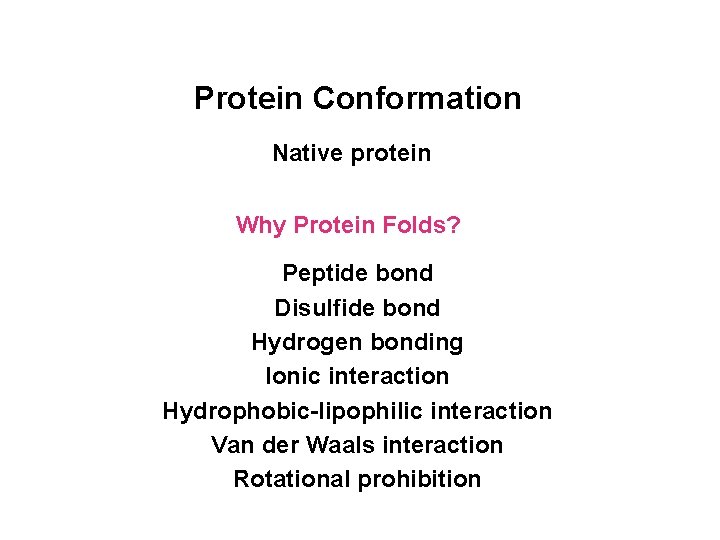 Protein Conformation

Native protein

Why Protein Folds?

Peptide bond
Disulfide bond
Hydrogen bonding
Ionic interaction
Hydrophobic-lipophilic interaction
Van der Waals interaction
Rotational prohibition